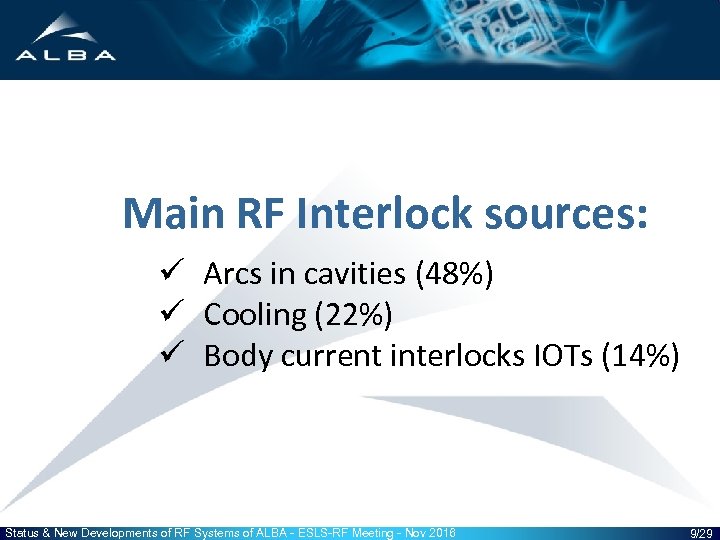 ALBA

Main RF Interlock sources:

✓ Arcs in cavities (48%)
✓ Cooling (22%)
✓ Body current interlocks IOTs (14%)

Status & New Developments of RF Systems of ALBA - ESLS-RF Meeting - Nov 2018

9/29